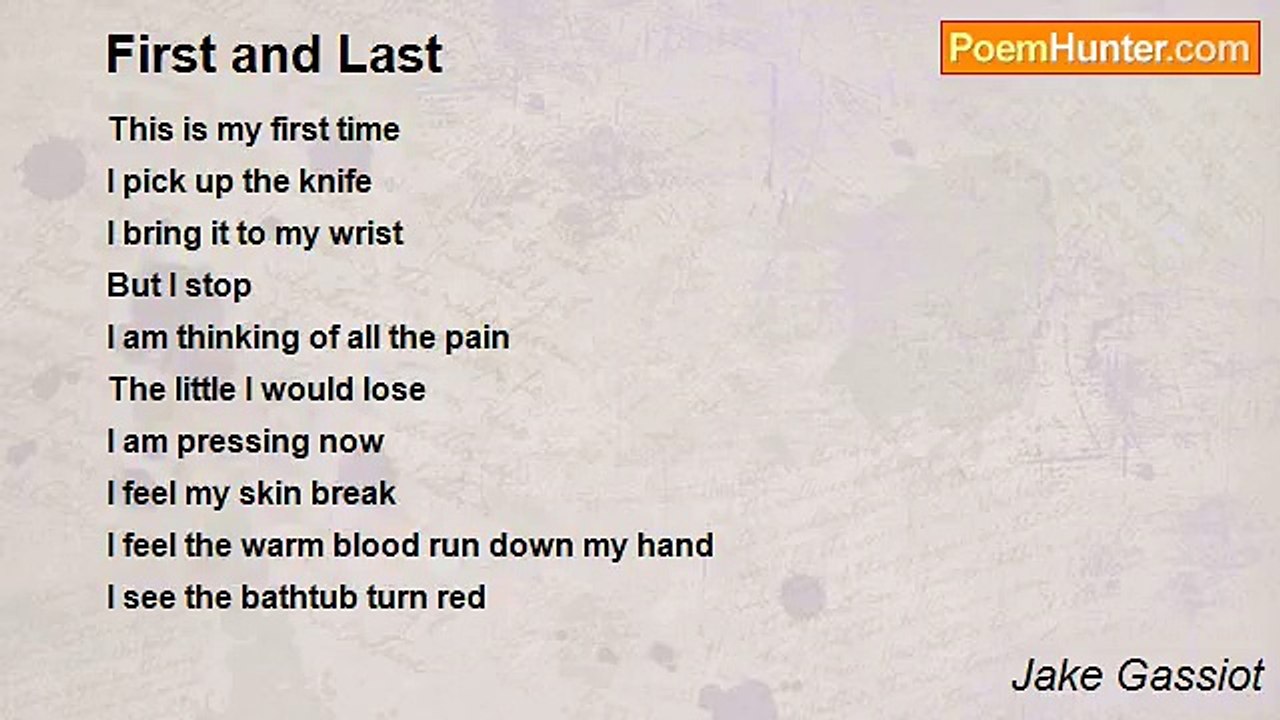 First and Last

PoemHunter.com

This is my first time
I pick up the knife
I bring it to my wrist
But I stop
I am thinking of all the pain
The little I would lose
I am pressing now
I feel my skin break
I feel the warm blood run down my hand
I see the bathtub turn red

Jake Gassiot